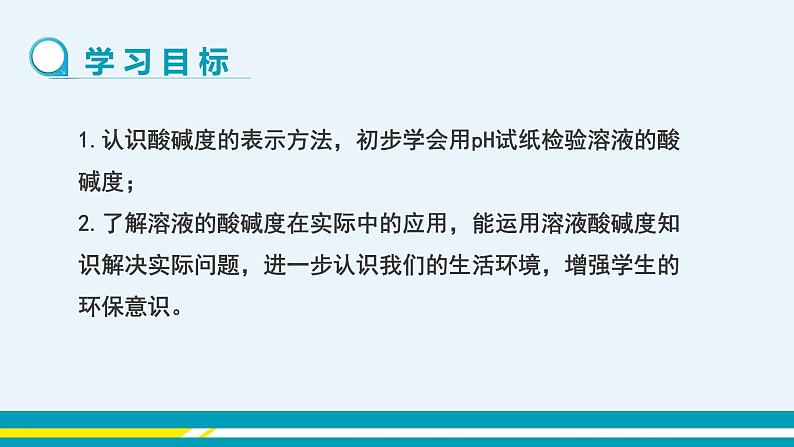 学习目标

1. 认识酸碱度的表示方法，初步学会用pH试纸检验溶液的酸碱度；

2. 了解溶液的酸碱度在实际中的应用，能运用溶液酸碱度知识解决实际问题，进一步认识我们的生活环境，增强学生的环保意识。